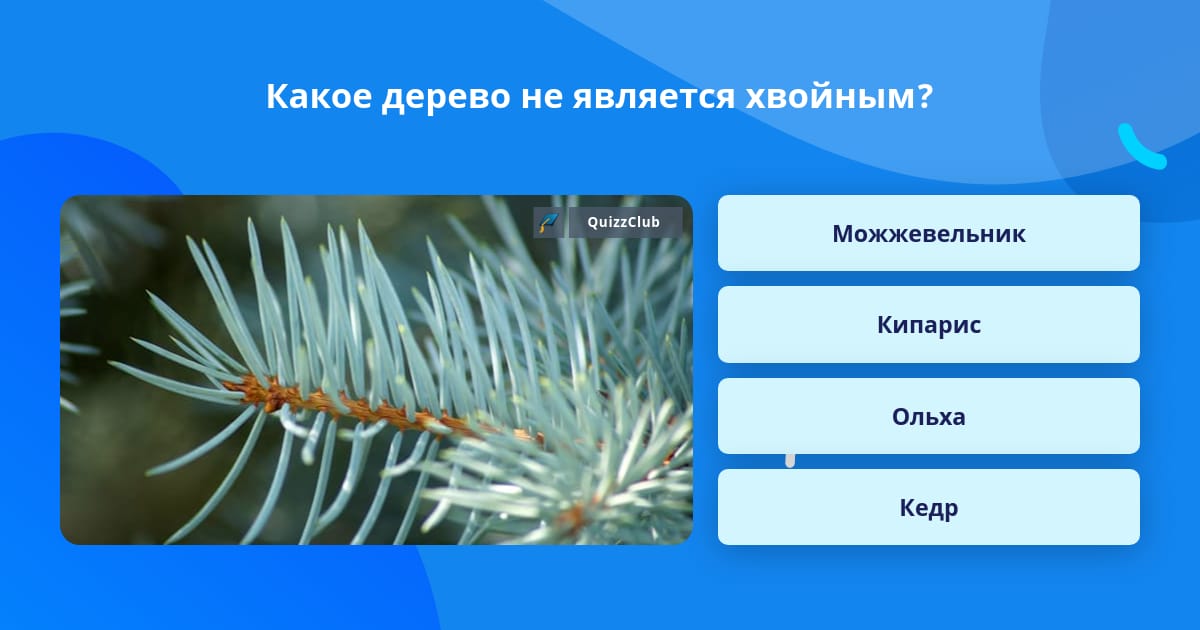 Какое дерево не является хвойным?

QuizzClub

Можжевельник

Кипарис

Ольха

Кедр